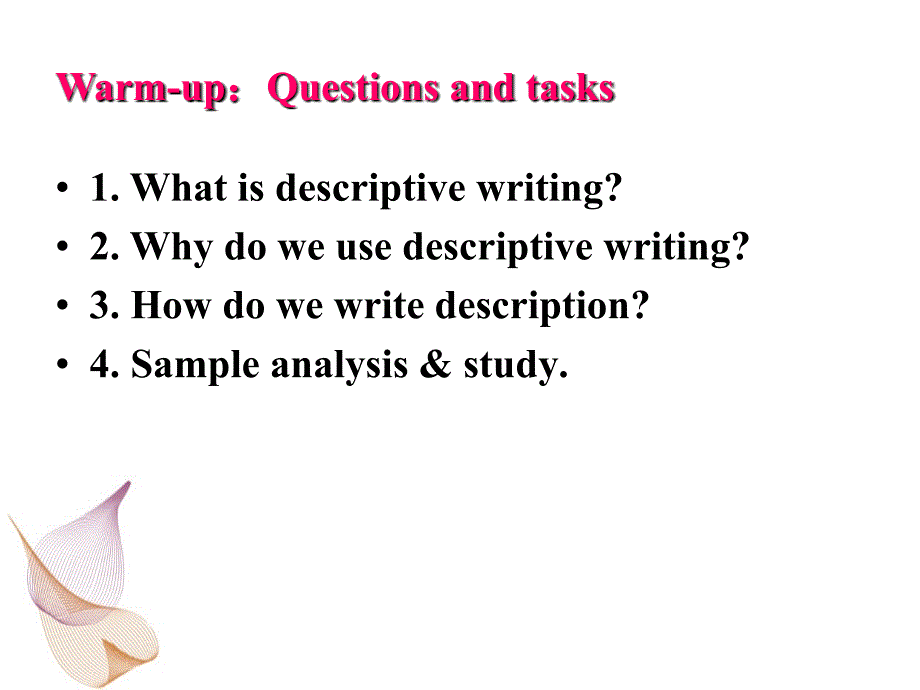 Warm-up：Questions and tasks

• 1. What is descriptive writing?
• 2. Why do we use descriptive writing?
• 3. How do we write description?
• 4. Sample analysis & study.